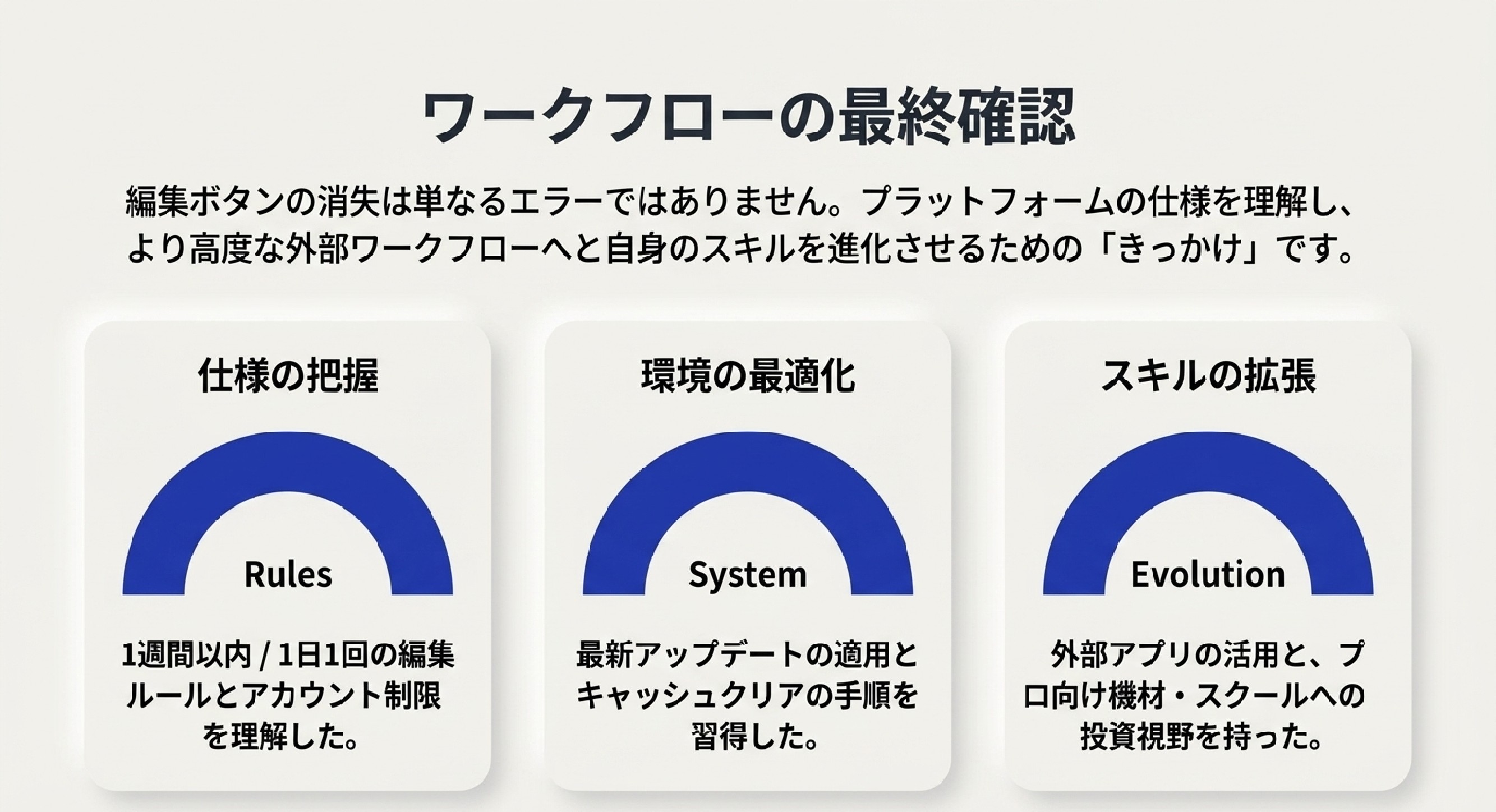 ワークフローの最終確認

編集ボタンの消失は単なるエラーではありません。プラットフォームの仕様を理解し、より高度な外部ワークフローへと自身のスキルを進化させるための「きっかけ」です。

仕様の把握

Rules

1週間以内 / 1日1回の編集ルールとアカウント制限を理解した。

環境の最適化

System

最新アップデートの適用とキャッシュクリアの手順を習得した。

スキルの拡張

Evolution

外部アプリの活用と、プロ向け機材・スクールへの投資視野を持った。